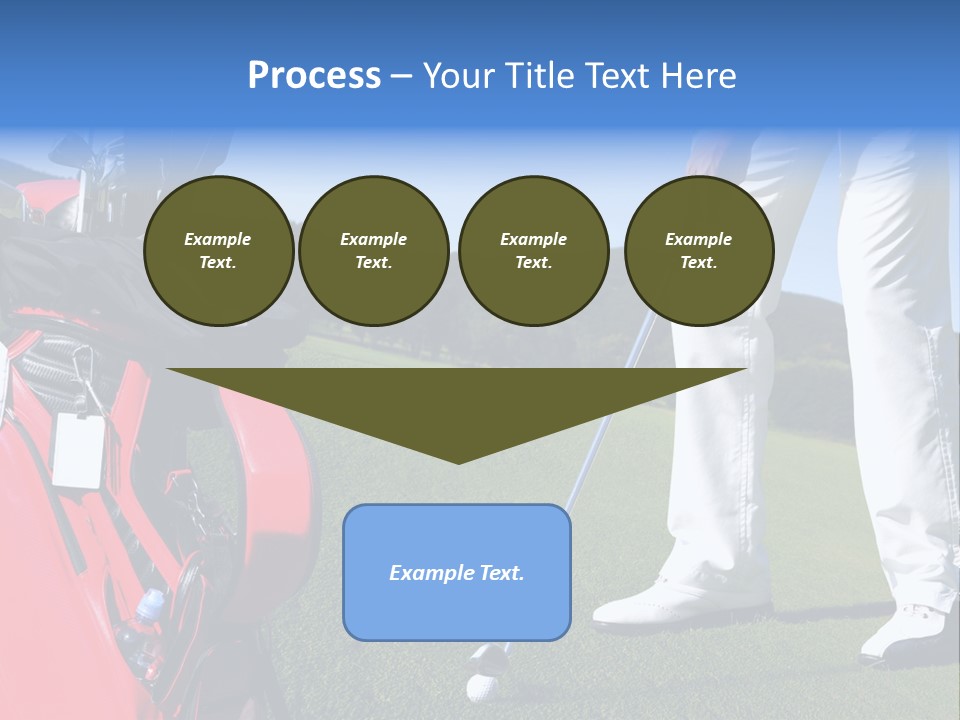 Process – Your Title Text Here

Example Text.

Example Text.

Example Text.

Example Text.

Example Text.